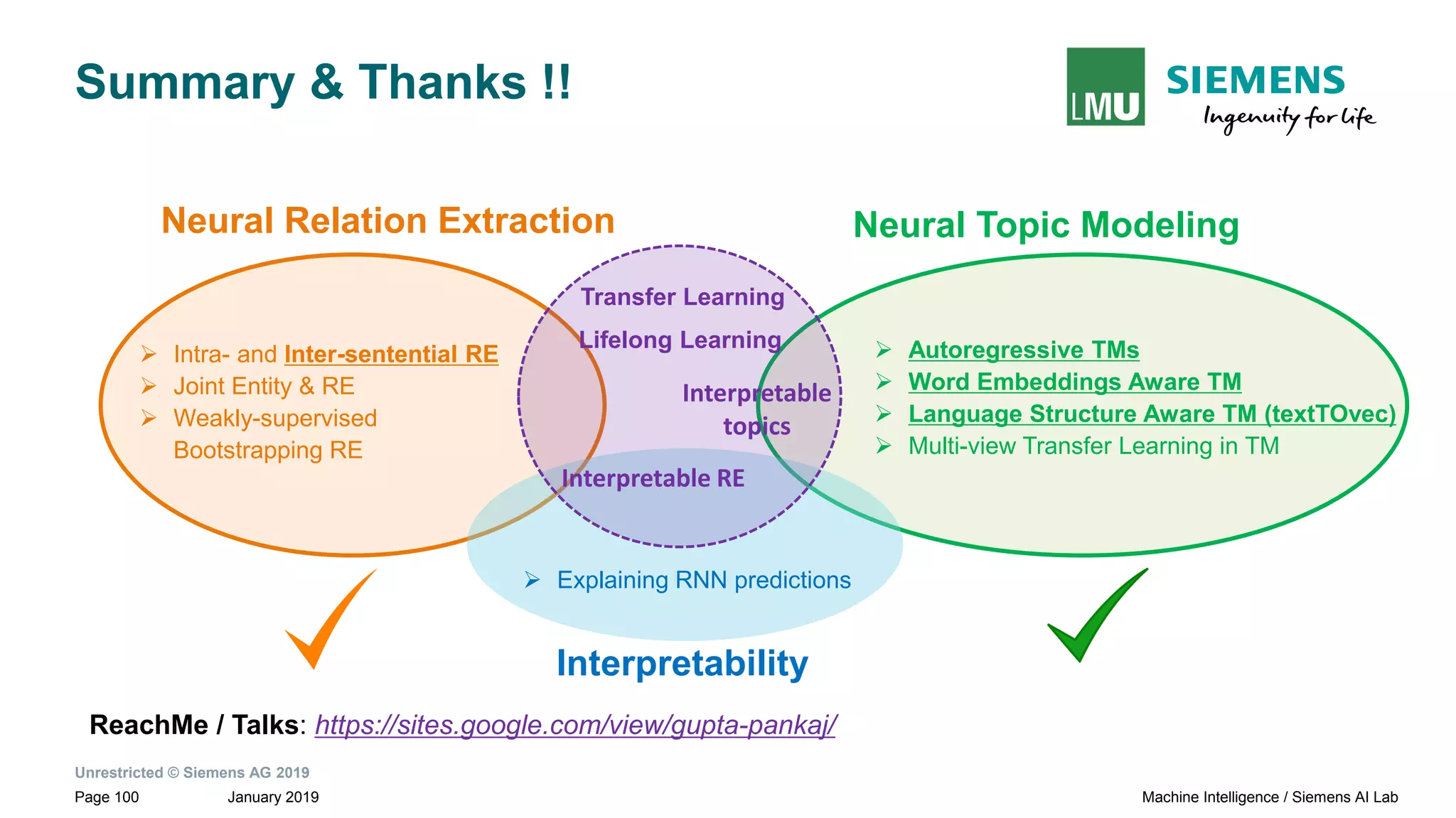 Summary & Thanks !!

LMU

SIEMENS
Ingenuity for life

Neural Relation Extraction

➢ Intra- and Inter-sentential RE
➢ Joint Entity & RE
➢ Weakly-supervised Bootstrapping RE

Transfer Learning
Lifelong Learning
Interpretable topics
Interpretable RE

Neural Topic Modeling

➢ Autoregressive TMs
➢ Word Embeddings Aware TM
➢ Language Structure Aware TM (textTOvec)
➢ Multi-view Transfer Learning in TM

➢ Explaining RNN predictions

Interpretability

ReachMe / Talks: https://sites.google.com/view/gupta-pankaj/

Unrestricted © Siemens AG 2019
Page 100 January 2019 Machine Intelligence / Siemens AI Lab